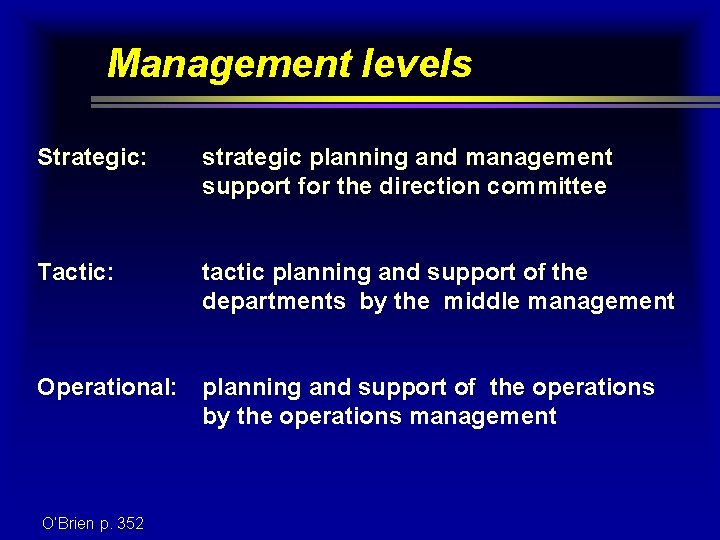 Management levels

Strategic: strategic planning and management support for the direction committee

Tactic: tactic planning and support of the departments by the middle management

Operational: planning and support of the operations by the operations management

O'Brien p. 352